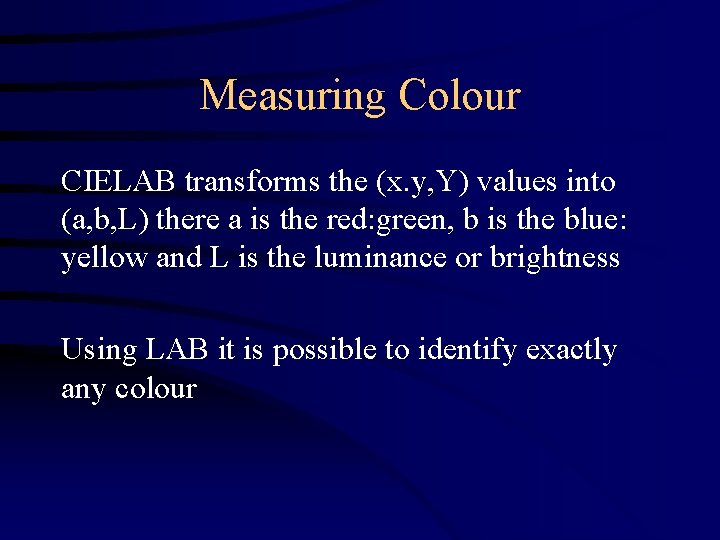 Measuring Colour

CIELAB transforms the (x.y,Y) values into (a,b,L) there a is the red:green, b is the blue: yellow and L is the luminance or brightness

Using LAB it is possible to identify exactly any colour